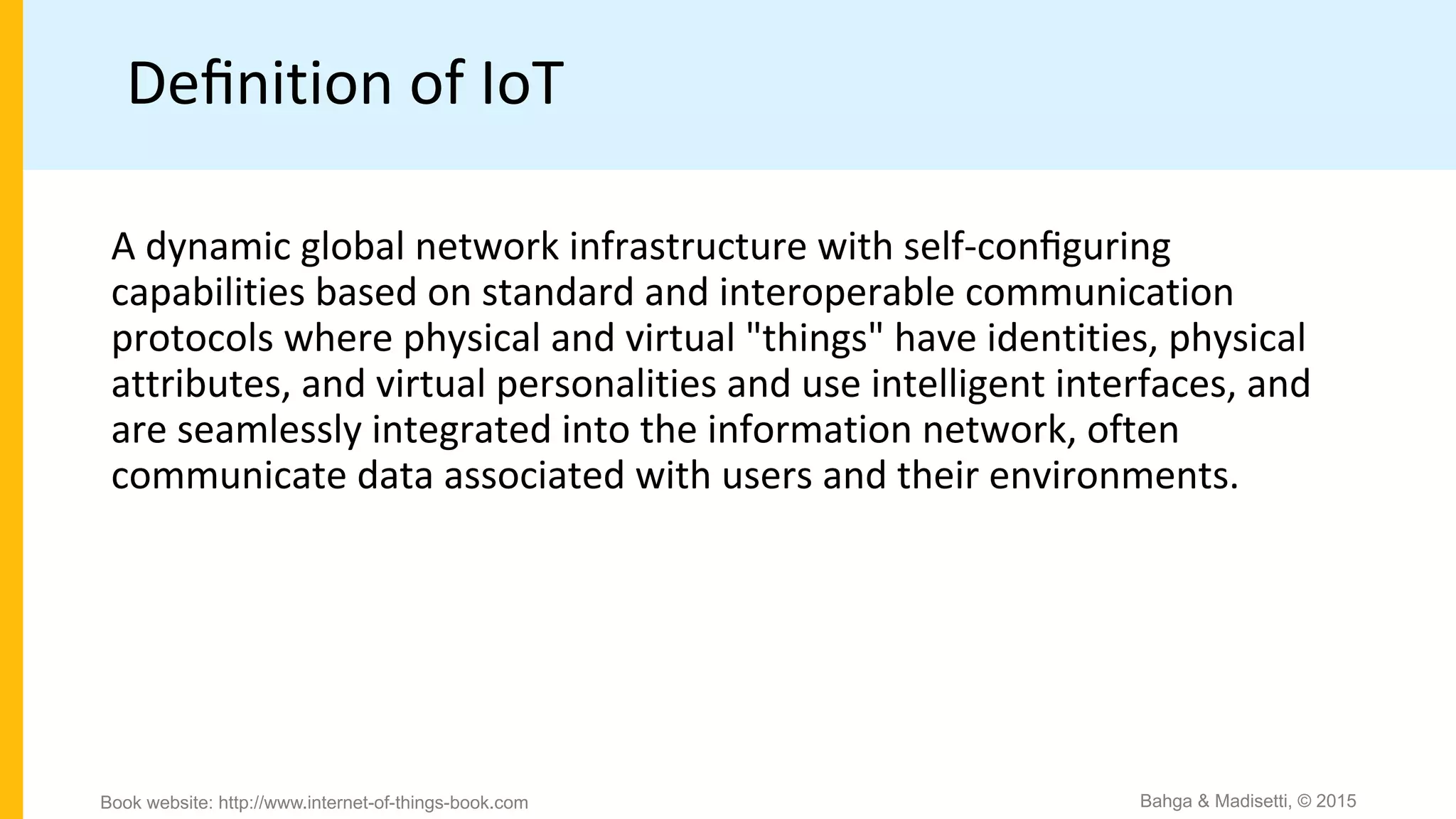 Definition of IoT

A dynamic global network infrastructure with self-configuring capabilities based on standard and interoperable communication protocols where physical and virtual "things" have identities, physical attributes, and virtual personalities and use intelligent interfaces, and are seamlessly integrated into the information network, often communicate data associated with users and their environments.

Book website: http://www.internet-of-things-book.com

Bahga & Madisetti, © 2015